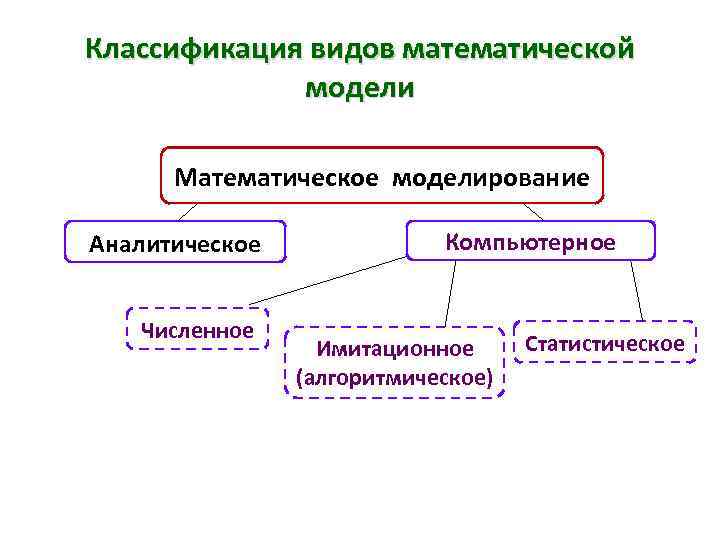 Классификация видов математической модели

Математическое моделирование

Аналитическое

Компьютерное

Численное

Имитационное (алгоритмическое)

Статистическое